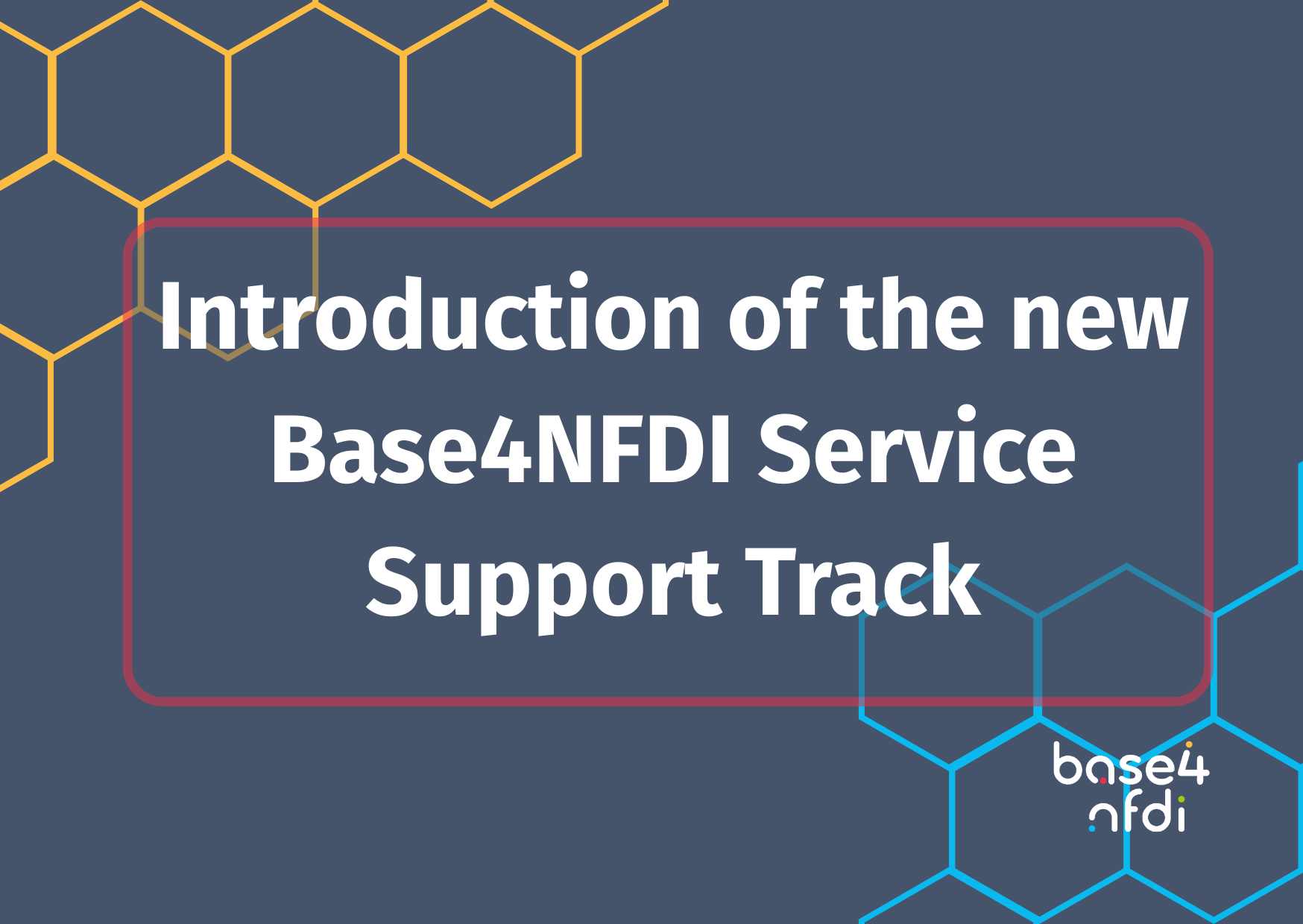 Introduction of the new Base4NFDI Service Support Track

base4 nfdi